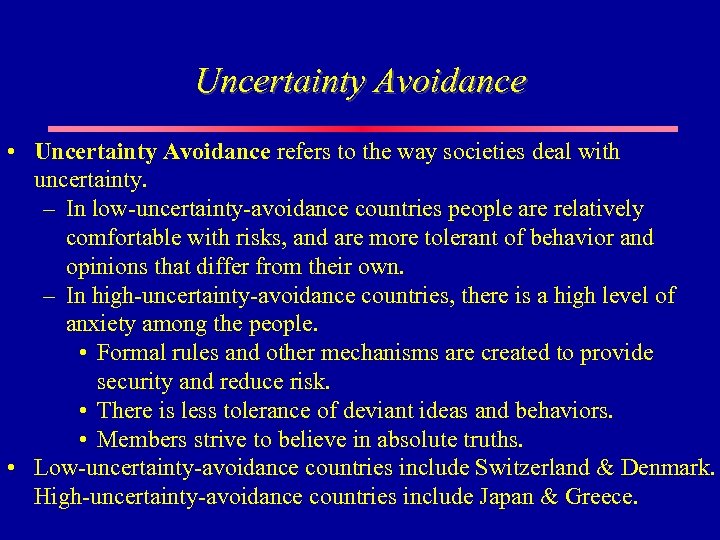 Uncertainty Avoidance

• Uncertainty Avoidance refers to the way societies deal with uncertainty.
 – In low-uncertainty-avoidance countries people are relatively comfortable with risks, and are more tolerant of behavior and opinions that differ from their own.
 – In high-uncertainty-avoidance countries, there is a high level of anxiety among the people.
  • Formal rules and other mechanisms are created to provide security and reduce risk.
  • There is less tolerance of deviant ideas and behaviors.
  • Members strive to believe in absolute truths.
• Low-uncertainty-avoidance countries include Switzerland & Denmark. High-uncertainty-avoidance countries include Japan & Greece.